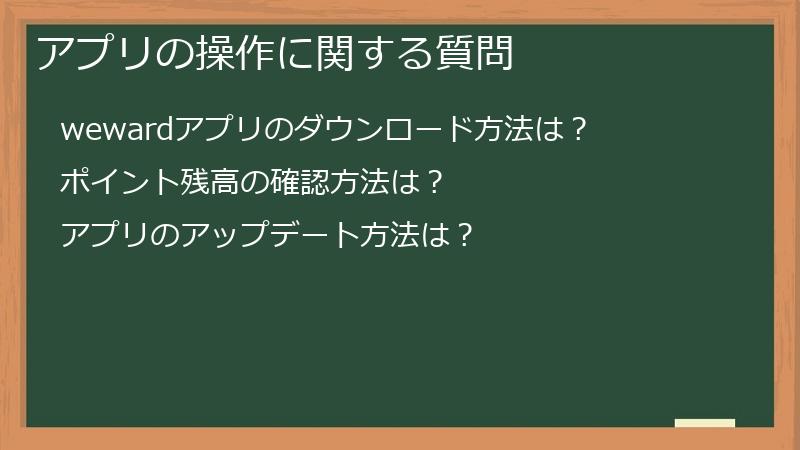 アプリの操作に関する質問

wewardアプリのダウンロード方法は？

ポイント残高の確認方法は？

アプリのアップデート方法は？